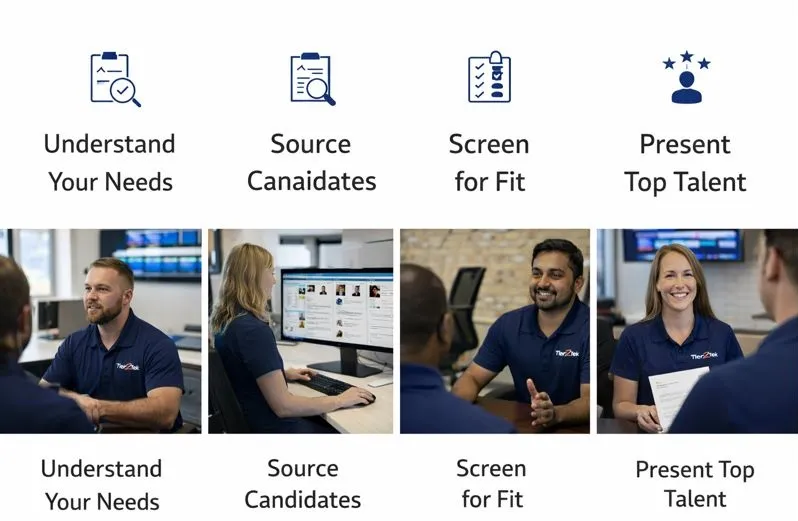 Understand Your Needs

Source Canaidates

Screen for Fit

Present Top Talent

Tier2Tek

Tier2Tek

Tier2Tek

Understand Your Needs

Source Candidates

Screen for Fit

Present Top Talent